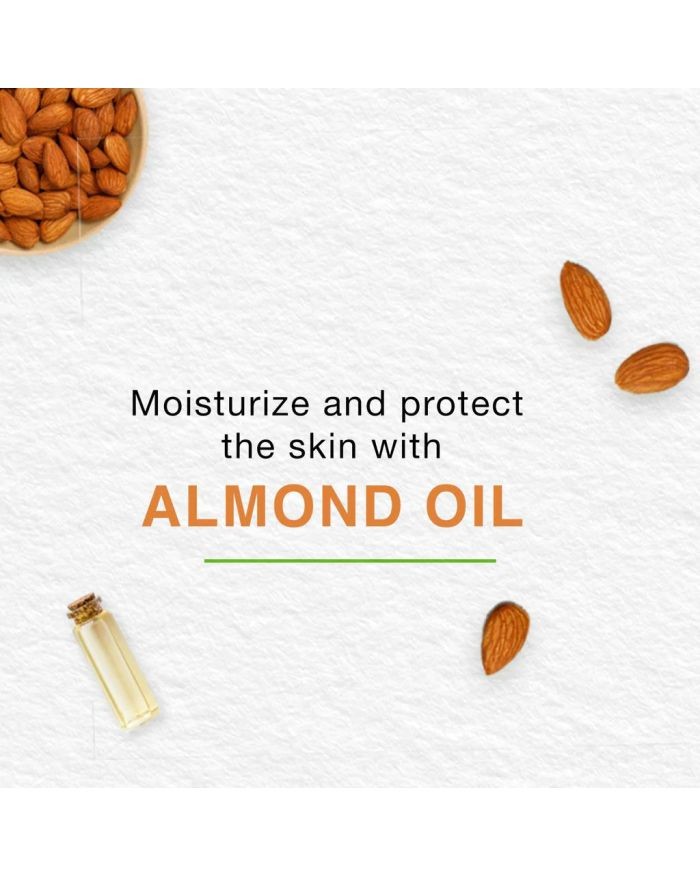 Moisturize and protect the skin with

ALMOND OIL